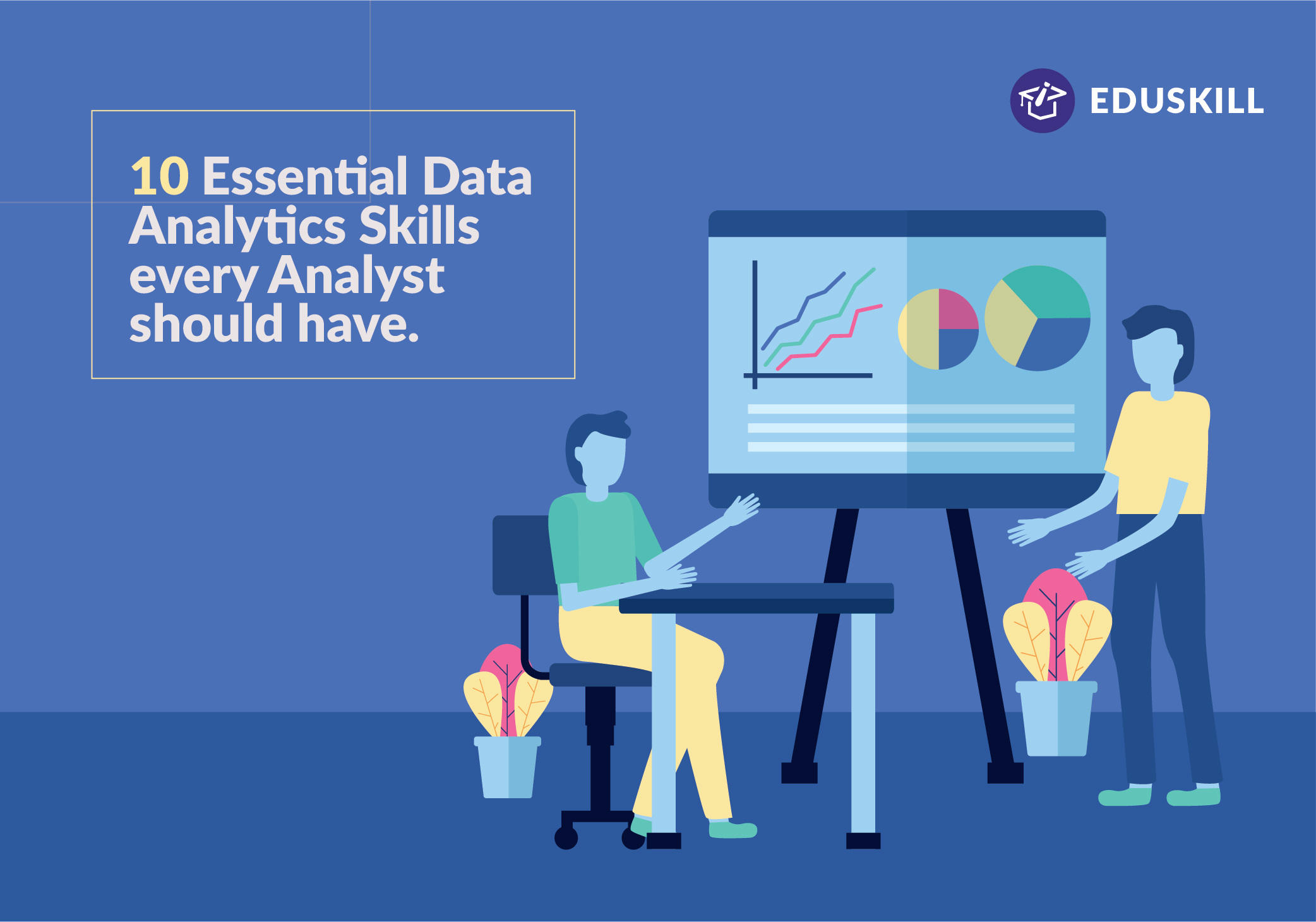 EDUSKILL

10 Essential Data Analytics Skills every Analyst should have.